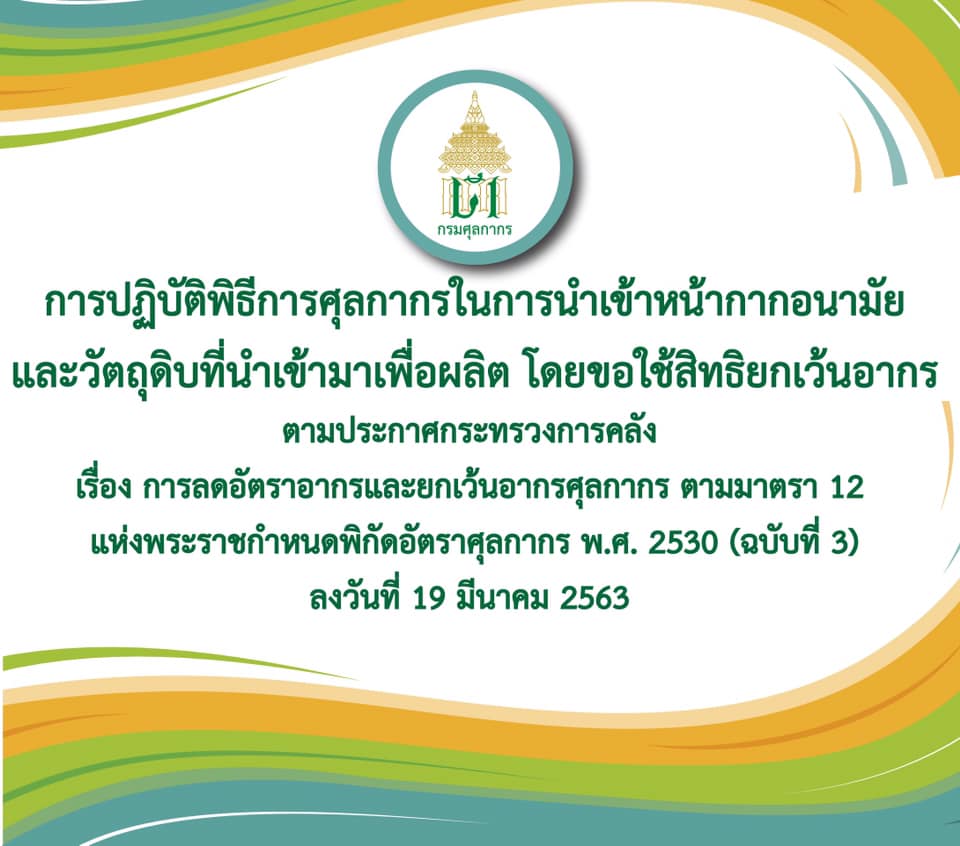 กรมศุลกากร

การปฏิบัติพิธีการศุลกากรในการนำเข้าหน้ากากอนามัย และวัตถุดิบที่นำเข้ามาเพื่อผลิต โดยขอใช้สิทธิยกเว้นอากร

ตามประกาศกระทรวงการคลัง

เรื่อง การลดอัตราอากรและยกเว้นอากรศุลกากร ตามมาตรา 12 แห่งพระราชกำหนดพิกัดอัตราศุลกากร พ.ศ. 2530 (ฉบับที่ 3)

ลงวันที่ 19 มีนาคม 2563